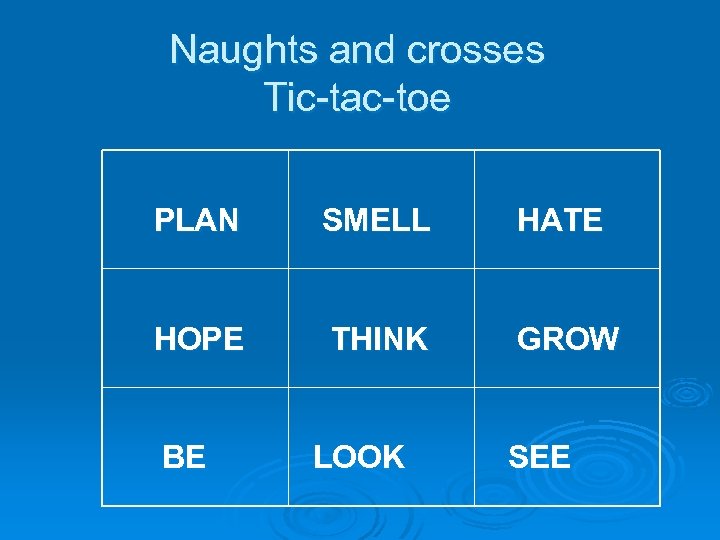 Naughts and crosses
Tic-tac-toe

| PLAN | SMELL | HATE |
|---|---|---|
| HOPE | THINK | GROW |
| BE | LOOK | SEE |